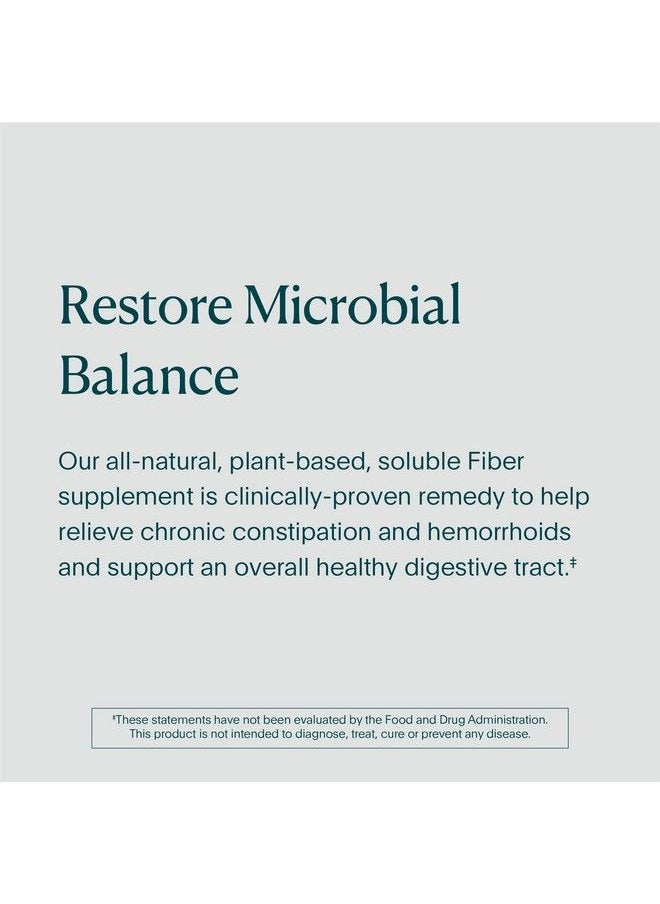 Restore Microbial Balance

Our all-natural, plant-based, soluble Fiber supplement is clinically-proven remedy to help relieve chronic constipation and hemorrhoids and support an overall healthy digestive tract.‡

‡These statements have not been evaluated by the Food and Drug Administration. This product is not intended to diagnose, treat, cure or prevent any disease.